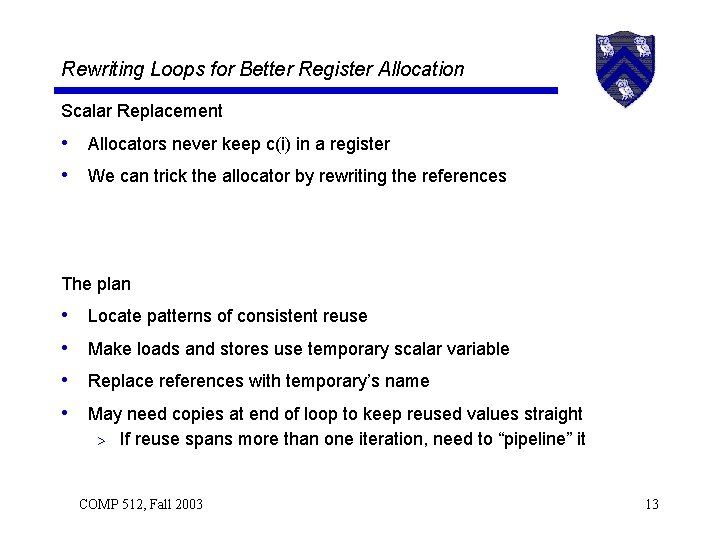 Rewriting Loops for Better Register Allocation

Scalar Replacement

• Allocators never keep c(i) in a register
• We can trick the allocator by rewriting the references

The plan

• Locate patterns of consistent reuse
• Make loads and stores use temporary scalar variable
• Replace references with temporary's name
• May need copies at end of loop to keep reused values straight
  > If reuse spans more than one iteration, need to "pipeline" it

COMP 512, Fall 2003

13